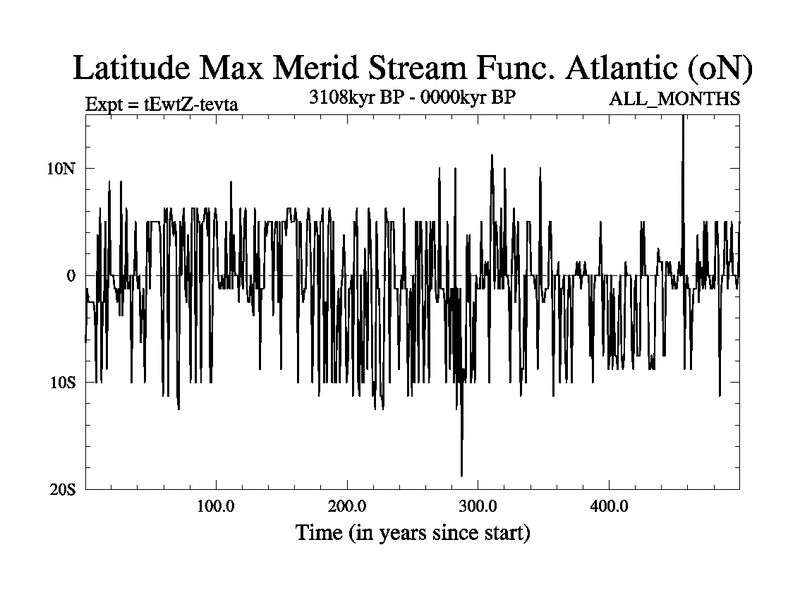 Latitude Max Merid Stream Func. Atlantic (oN)

Expt = tEwtZ-tevta

3108kyr BP - 0000kyr BP

ALL_MONTHS

10N

0

10S

20S

100.0

200.0

300.0

400.0

Time (in years since start)